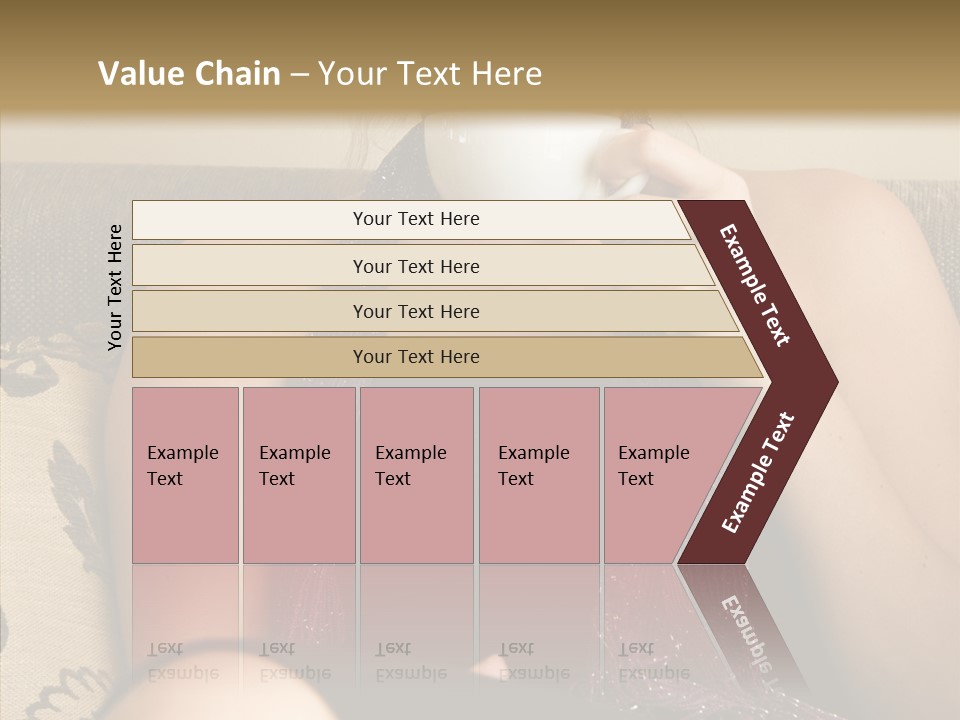 Value Chain – Your Text Here

Your Text Here

Your Text Here

Your Text Here

Your Text Here

Your Text Here

Example Text

Example Text

Example Text

Example Text

Example Text

Example Text

Example Text